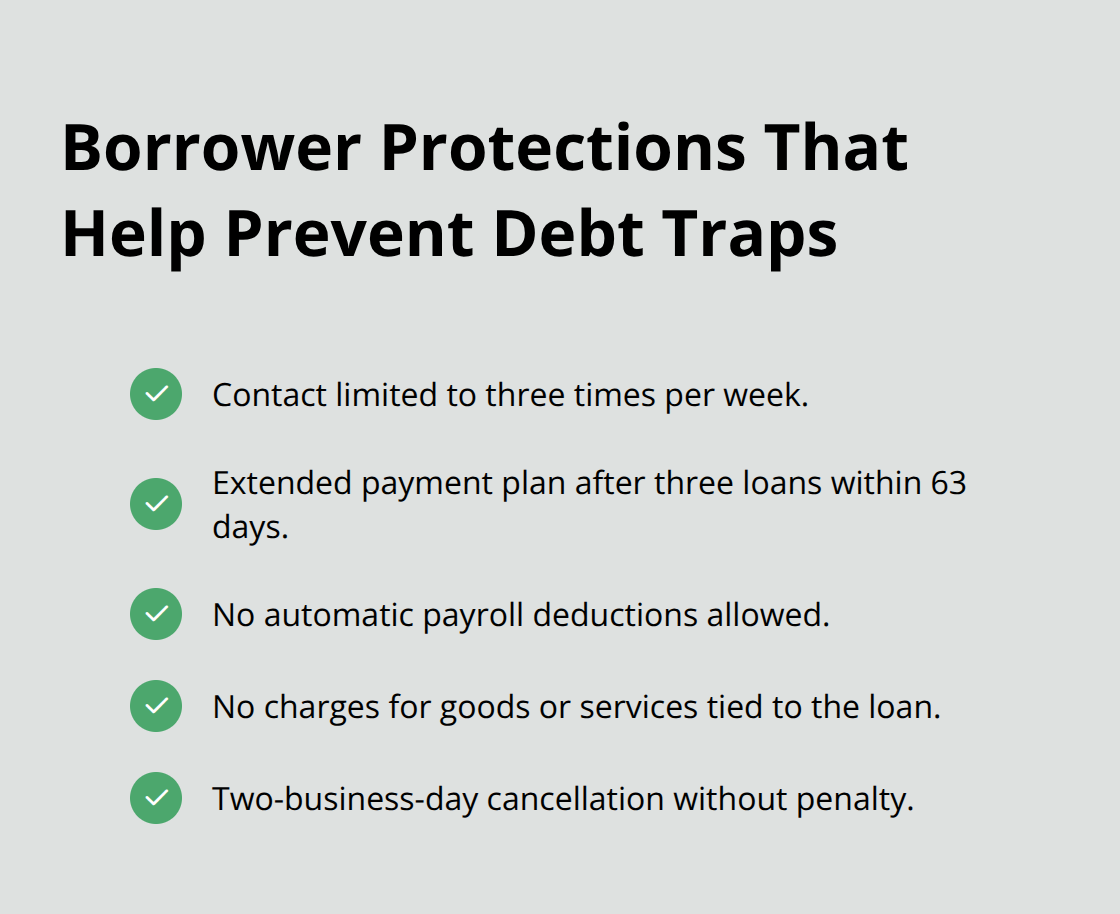 Borrower Protections That Help Prevent Debt Traps

Contact limited to three times per week.

Extended payment plan after three loans within 63 days.

No automatic payroll deductions allowed.

No charges for goods or services tied to the loan.

Two-business-day cancellation without penalty.